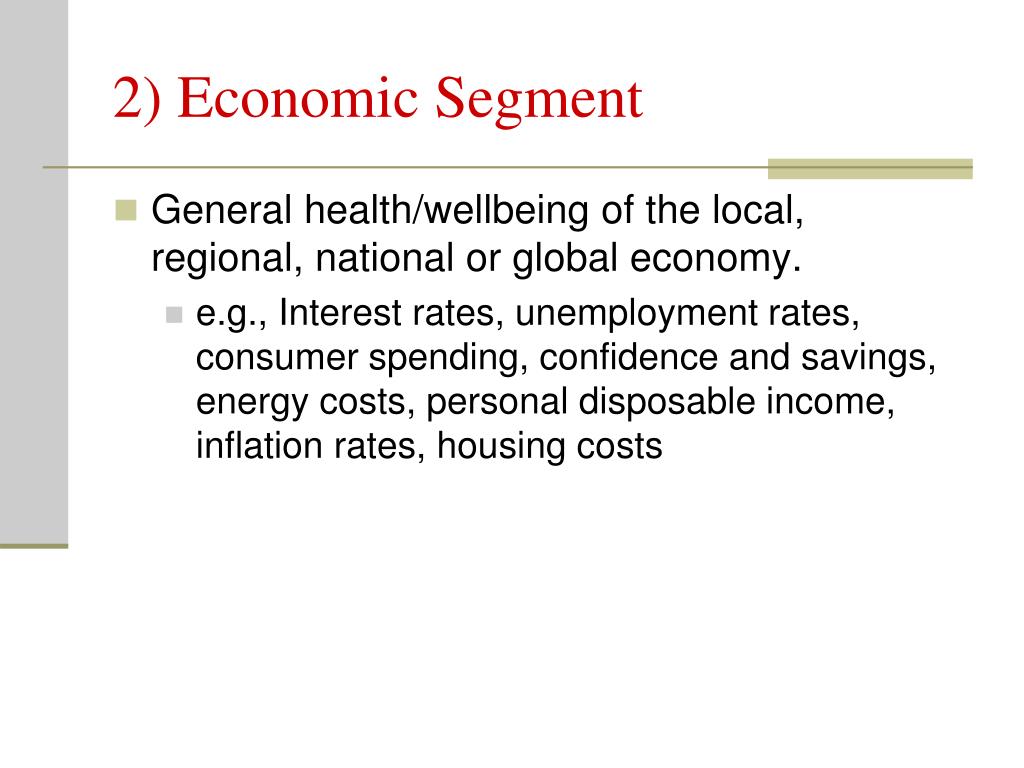 2) Economic Segment

General health/wellbeing of the local, regional, national or global economy.

e.g., Interest rates, unemployment rates, consumer spending, confidence and savings, energy costs, personal disposable income, inflation rates, housing costs